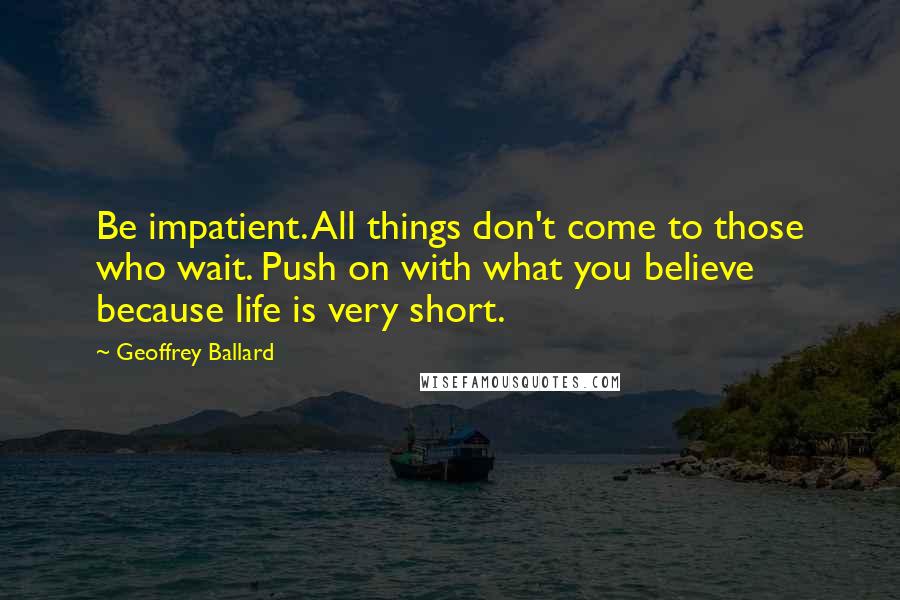 Be impatient. All things don't come to those who wait. Push on with what you believe because life is very short.

~ Geoffrey Ballard

WISEFAMOUSQUOTES.COM